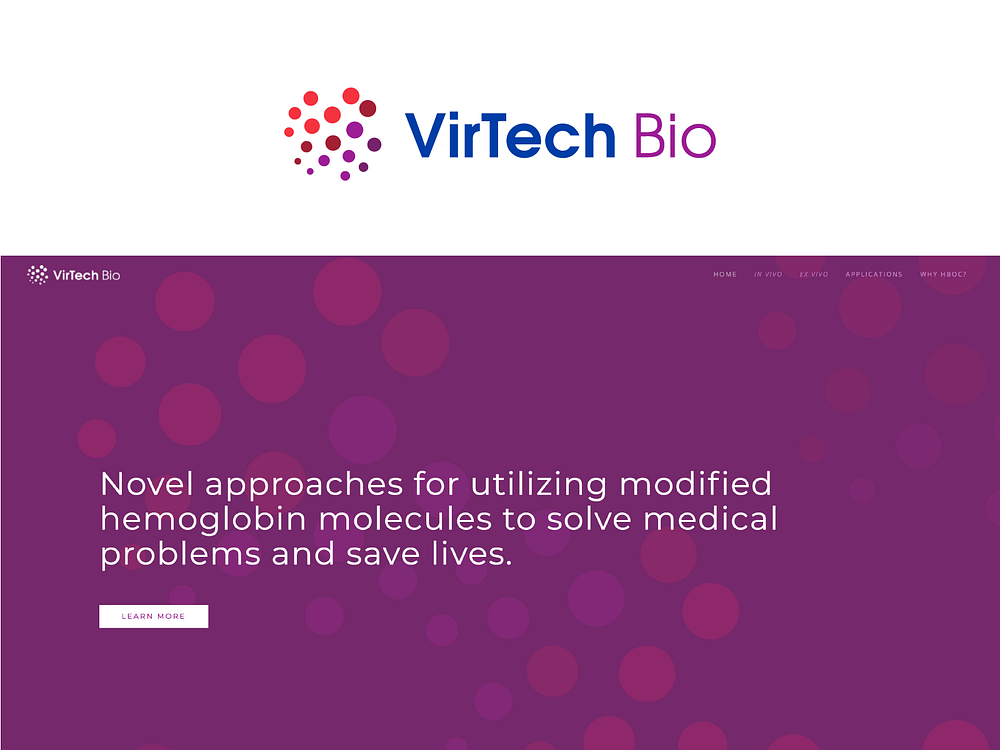 VirTech Bio

VirTech Bio

HOME IN VIVO EX VIVO APPLICATIONS WHY HBOC?

Novel approaches for utilizing modified hemoglobin molecules to solve medical problems and save lives.

LEARN MORE